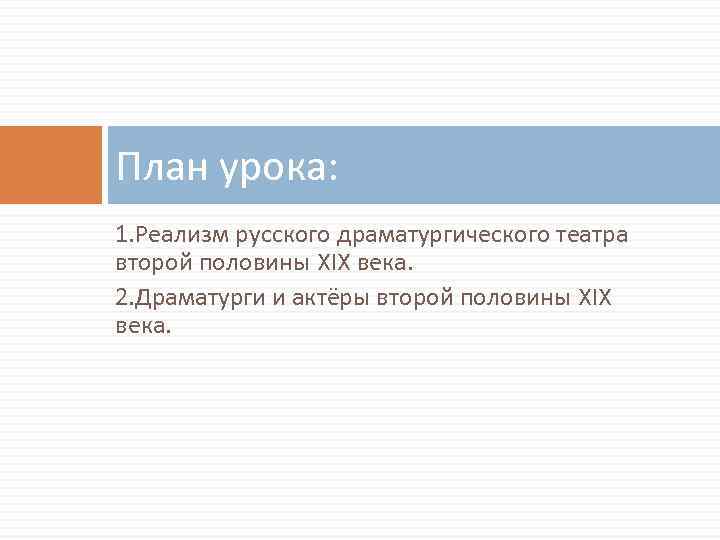 План урока:

1.Реализм русского драматургического театра второй половины XIX века.

2.Драматурги и актёры второй половины XIX века.